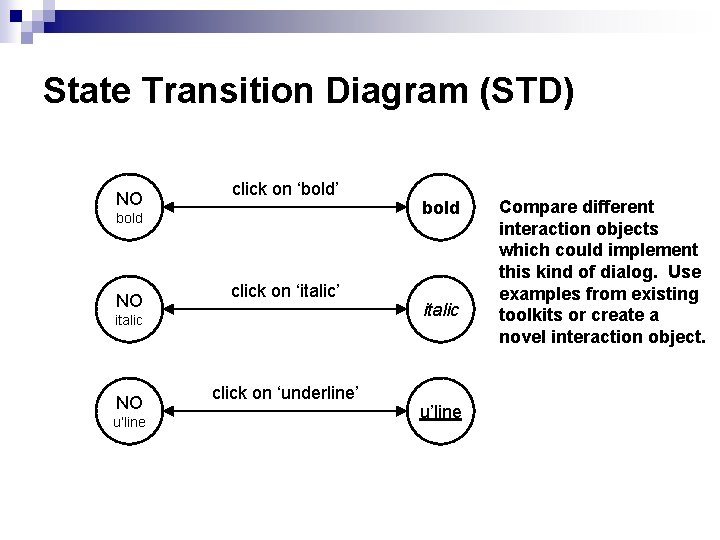 State Transition Diagram (STD)

NO bold

click on ‘bold’

bold

NO italic

click on ‘italic’

italic

NO u'line

click on ‘underline’

u'line

Compare different interaction objects which could implement this kind of dialog. Use examples from existing toolkits or create a novel interaction object.